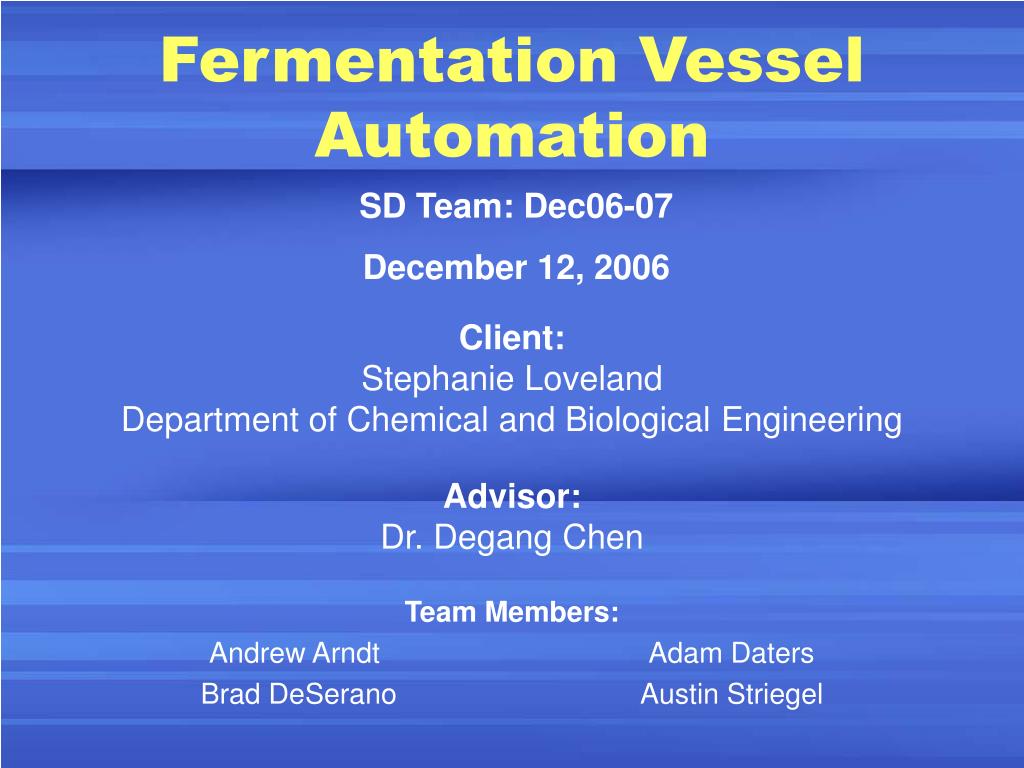 Fermentation Vessel Automation

SD Team: Dec06-07

December 12, 2006

Client:
Stephanie Loveland
Department of Chemical and Biological Engineering

Advisor:
Dr. Degang Chen

Team Members:

Andrew Arndt

Brad DeSerano

Adam Daters

Austin Striegel